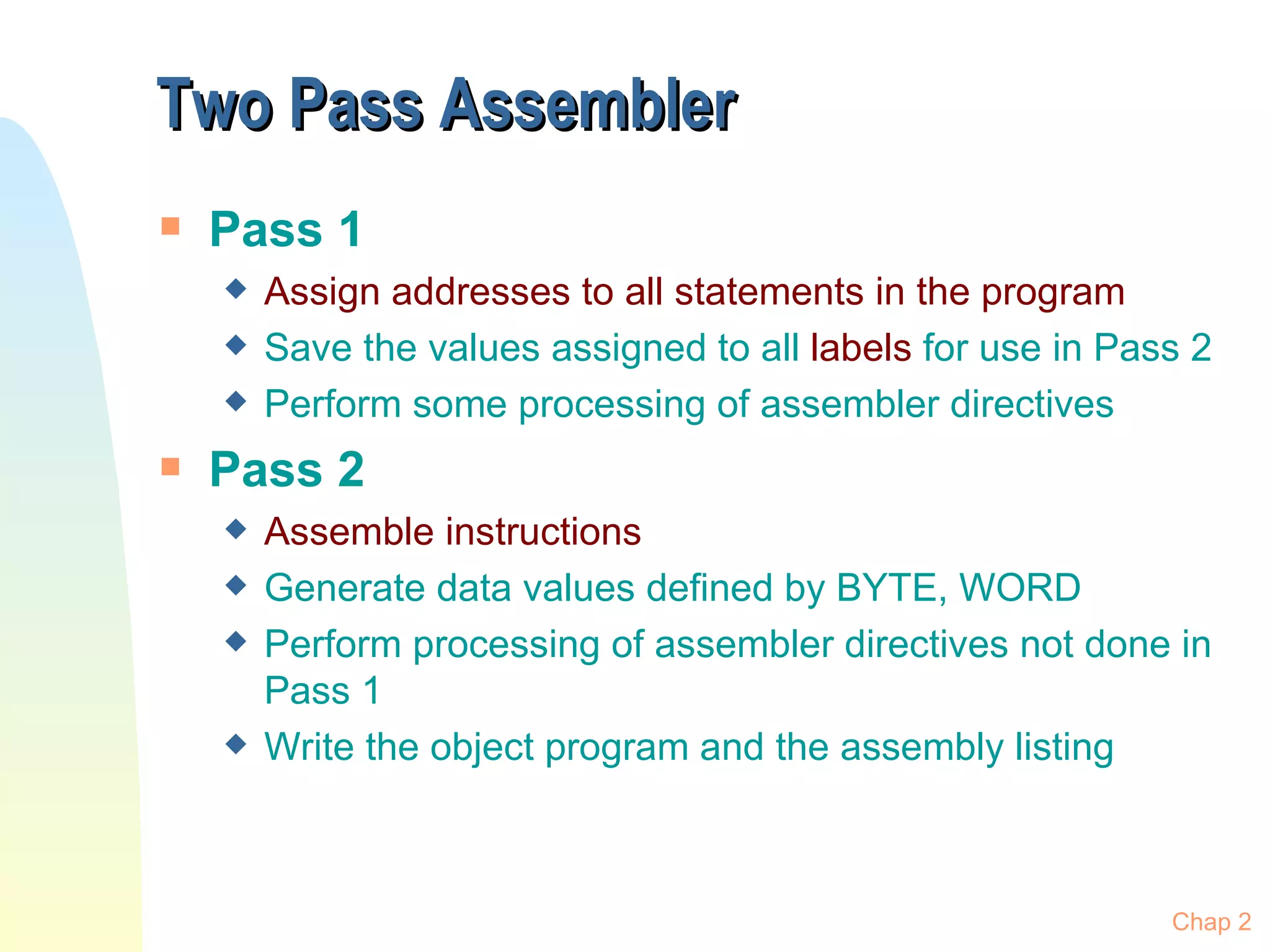 Two Pass Assembler

Pass 1

Assign addresses to all statements in the program

Save the values assigned to all labels for use in Pass 2

Perform some processing of assembler directives

Pass 2

Assemble instructions

Generate data values defined by BYTE, WORD

Perform processing of assembler directives not done in Pass 1

Write the object program and the assembly listing

Chap 2